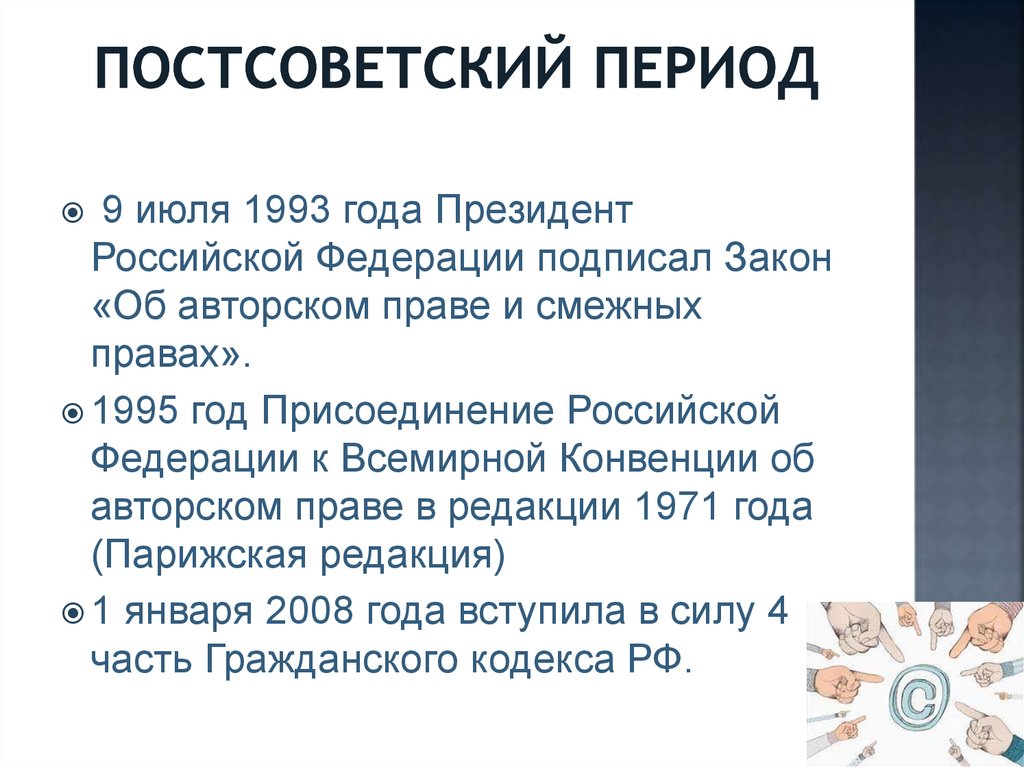 ПОСТСОВЕТСКИЙ ПЕРИОД

9 июля 1993 года Президент Российской Федерации подписал Закон «Об авторском праве и смежных правах».

1995 год Присоединение Российской Федерации к Всемирной Конвенции об авторском праве в редакции 1971 года (Парижская редакция)

1 января 2008 года вступила в силу 4 часть Гражданского кодекса РФ.

©